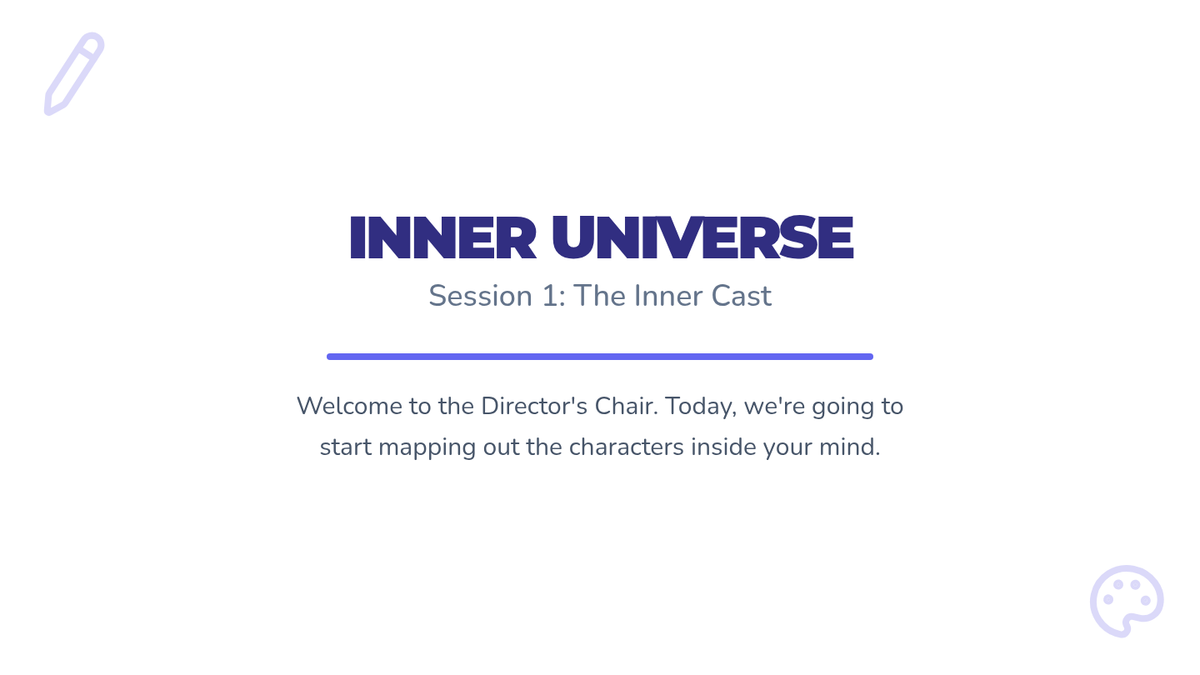 INNER UNIVERSE

Session 1: The Inner Cast

Welcome to the Director's Chair. Today, we're going to start mapping out the characters inside your mind.